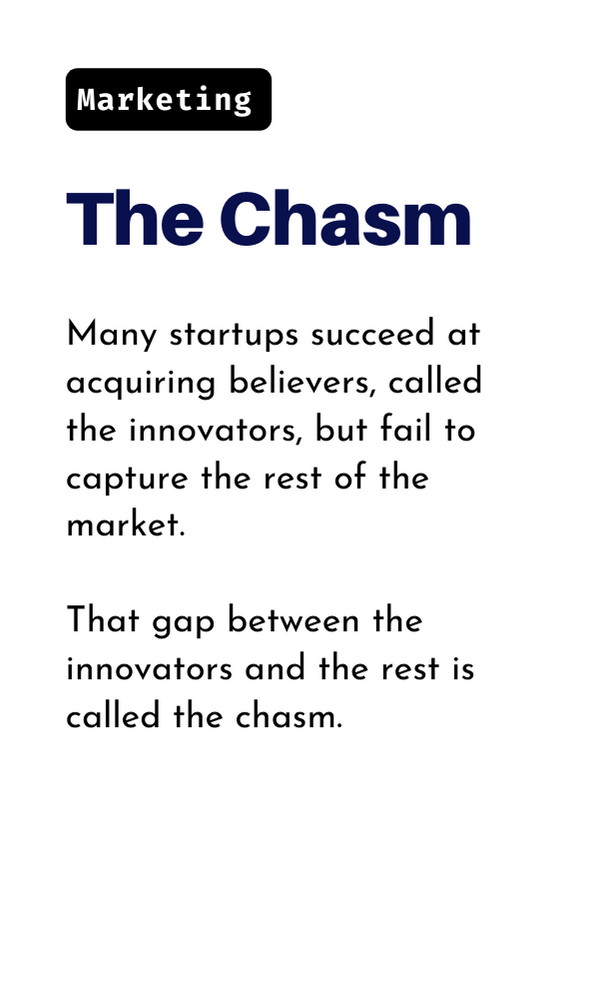 Marketing

The Chasm

Many startups succeed at acquiring believers, called the innovators, but fail to capture the rest of the market.

That gap between the innovators and the rest is called the chasm.